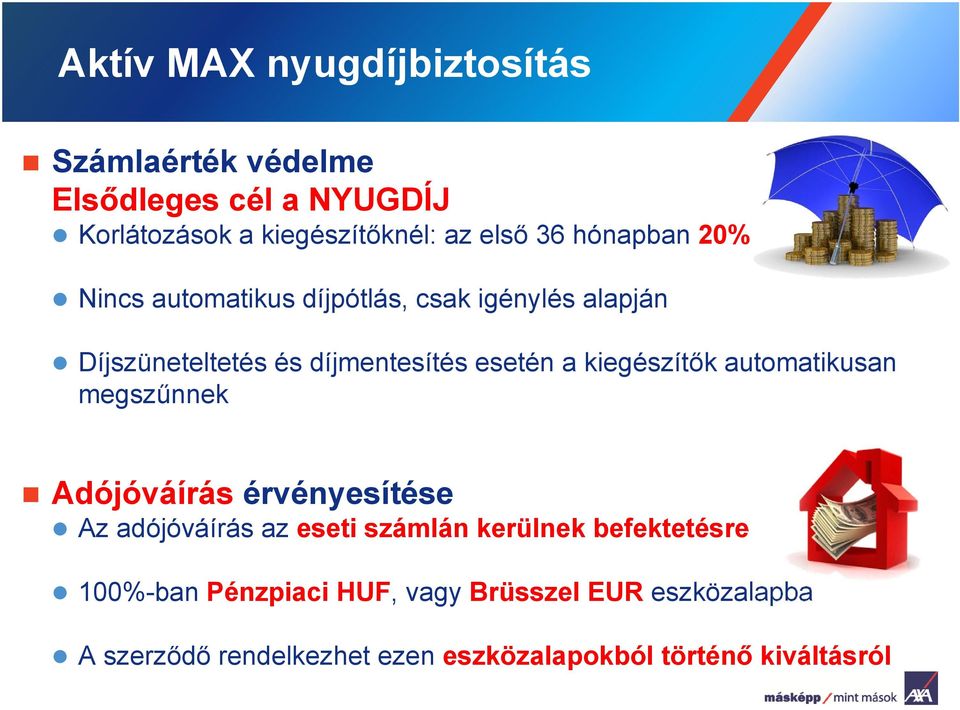 Aktív MAX nyugdíjbiztosítás

Számlaérték védelme
Elsődleges cél a NYUGDÍJ

Korlátozások a kiegészítőknél: az első 36 hónapban 20%

Nincs automatikus díjpótlás, csak igénylés alapján

Díjszüneteltetés és díjmentesítés esetén a kiegészítők automatikusan megszűnnek

Adójóváírás érvényesítése

Az adójóváírás az eseti számlán kerülnek befektetésre

100%-ban Pénzpiaci HUF, vagy Brüsszel EUR eszközalapba

A szerződő rendelkezhet ezen eszközalapokból történő kiváltásról

másképp / mint mások AXA